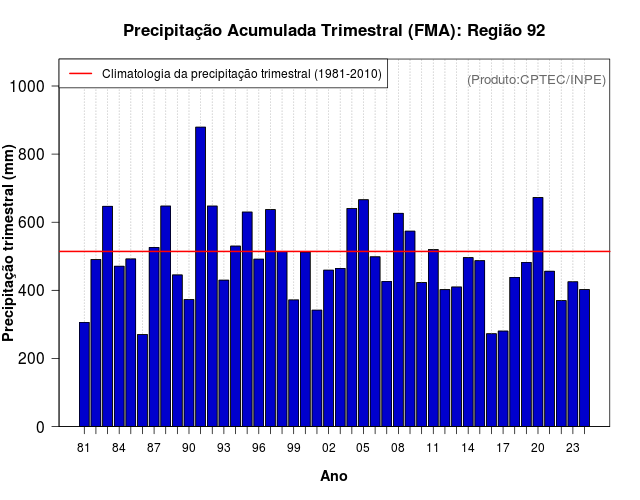 Precipitação Acumulada Trimestral (FMA): Região 92

Climatologia da precipitação trimestral (1981-2010)

(Produto:CPTEC/INPE)

Precipitação trimestral (mm)

1000
800
600
400
200
0

81 84 87 90 93 96 99 02 05 08 11 14 17 20 23

Ano